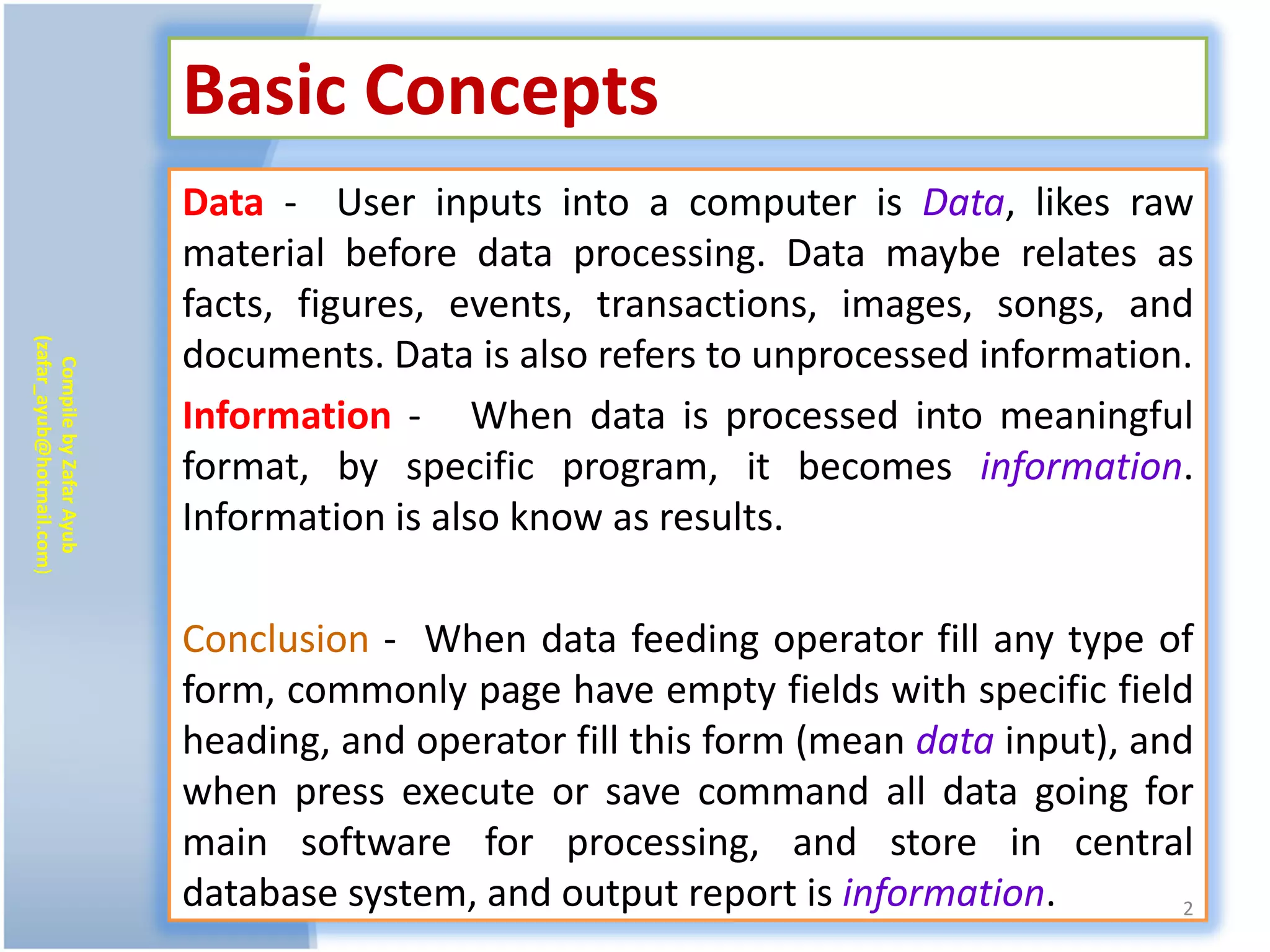 Basic Concepts

Data - User inputs into a computer is Data, likes raw material before data processing. Data maybe relates as facts, figures, events, transactions, images, songs, and documents. Data is also refers to unprocessed information.

Information - When data is processed into meaningful format, by specific program, it becomes information. Information is also know as results.

Conclusion - When data feeding operator fill any type of form, commonly page have empty fields with specific field heading, and operator fill this form (mean data input), and when press execute or save command all data going for main software for processing, and store in central database system, and output report is information.

Compile by Zafar Ayub
(zafar_ayub@hotmail.com)

2